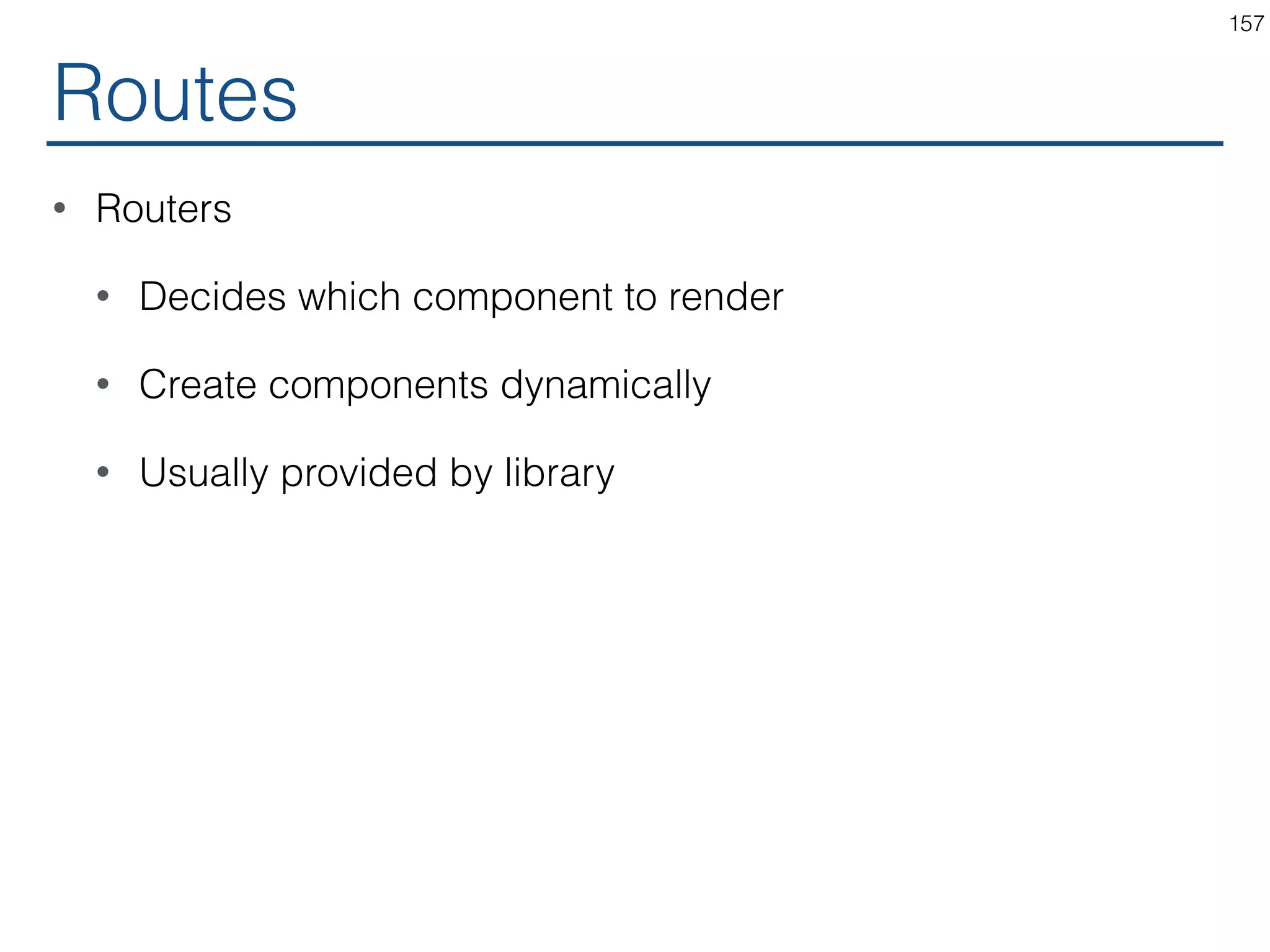 157

Routes

• Routers

  • Decides which component to render

  • Create components dynamically

  • Usually provided by library